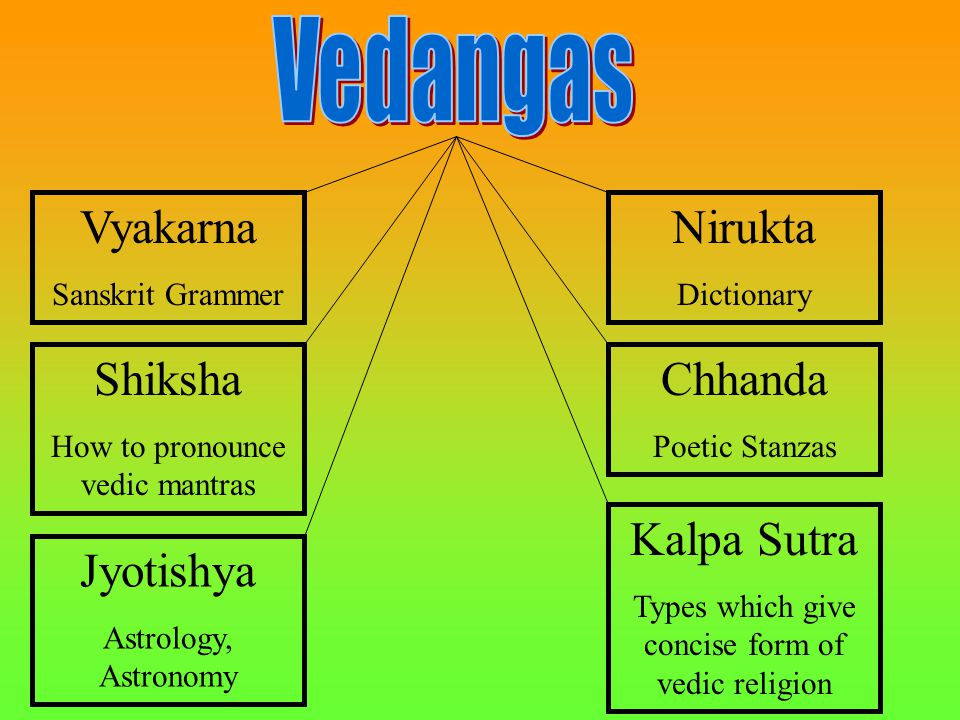 Vedangas

Vyakarna

Sanskrit Grammer

Shiksha

How to pronounce vedic mantras

Jyotishya

Astrology, Astronomy

Nirukta

Dictionary

Chhanda

Poetic Stanzas

Kalpa Sutra

Types which give concise form of vedic religion